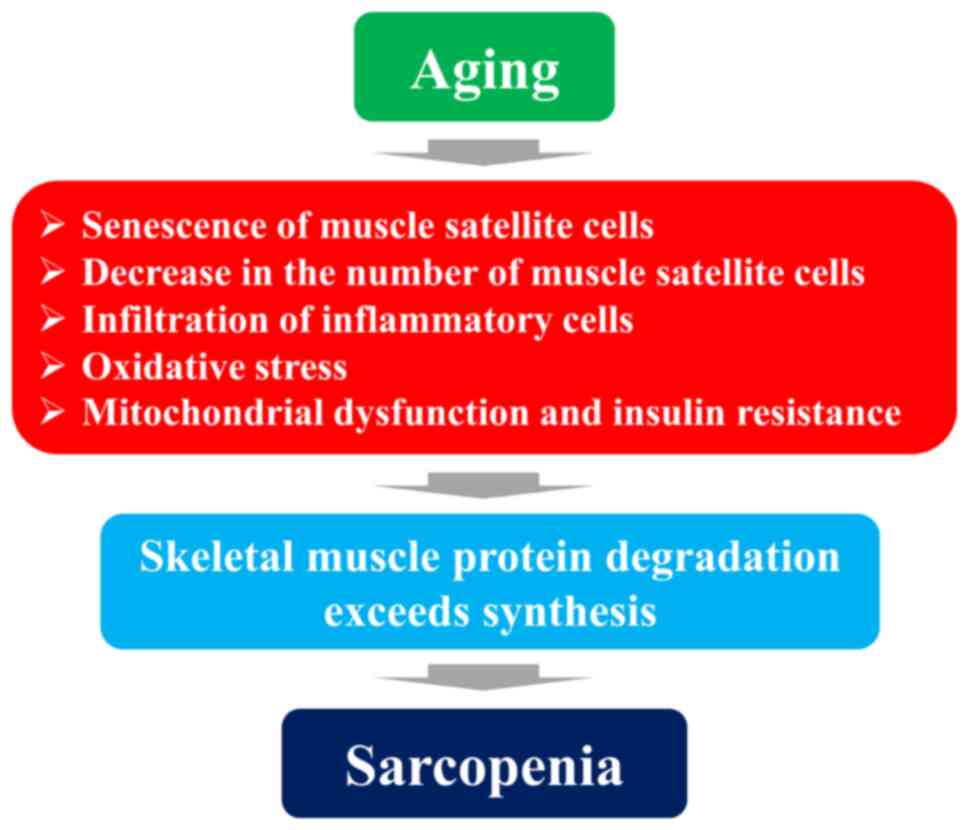 Aging

➢ Senescence of muscle satellite cells
➢ Decrease in the number of muscle satellite cells
➢ Infiltration of inflammatory cells
➢ Oxidative stress
➢ Mitochondrial dysfunction and insulin resistance

Skeletal muscle protein degradation exceeds synthesis

Sarcopenia